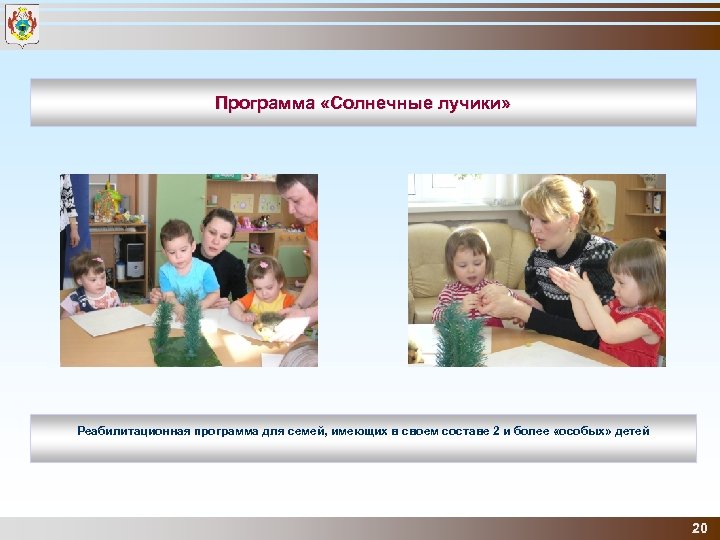 Программа «Солнечные лучики»

Реабилитационная программа для семей, имеющих в своем составе 2 и более «особых» детей

20